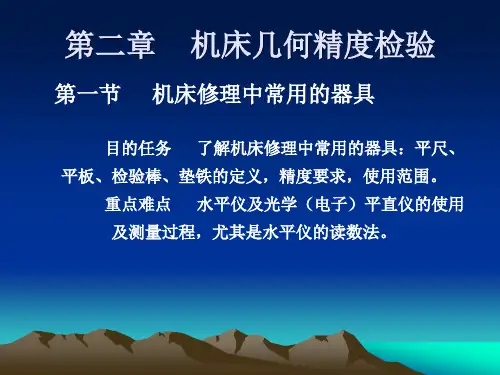 第二章　机床几何精度检验

第一节　机床修理中常用的器具

目的任务　了解机床修理中常用的器具：平尺、平板、检验棒、垫铁的定义，精度要求，使用范围。

重点难点　水平仪及光学（电子）平直仪的使用及测量过程，尤其是水平仪的读数法。